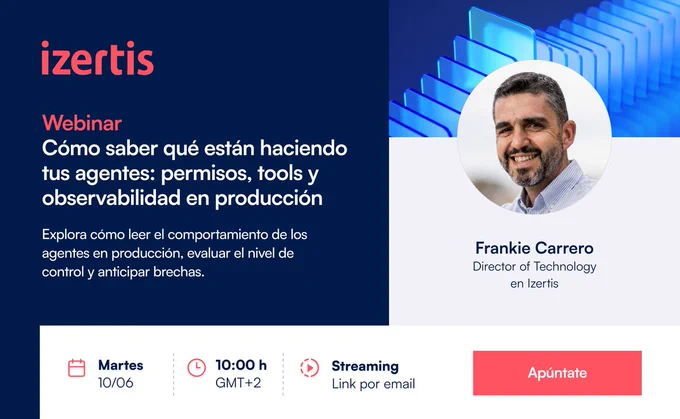 izertis

Webinar
Cómo saber qué están haciendo tus agentes: permisos, tools y observabilidad en producción

Explora cómo leer el comportamiento de los agentes en producción, evaluar el nivel de control y anticipar brechas.

Frankie Carrero
Director of Technology en Izertis

Martes
10/06

10:00 h
GMT+2

Streaming
Link por email

Apúntate